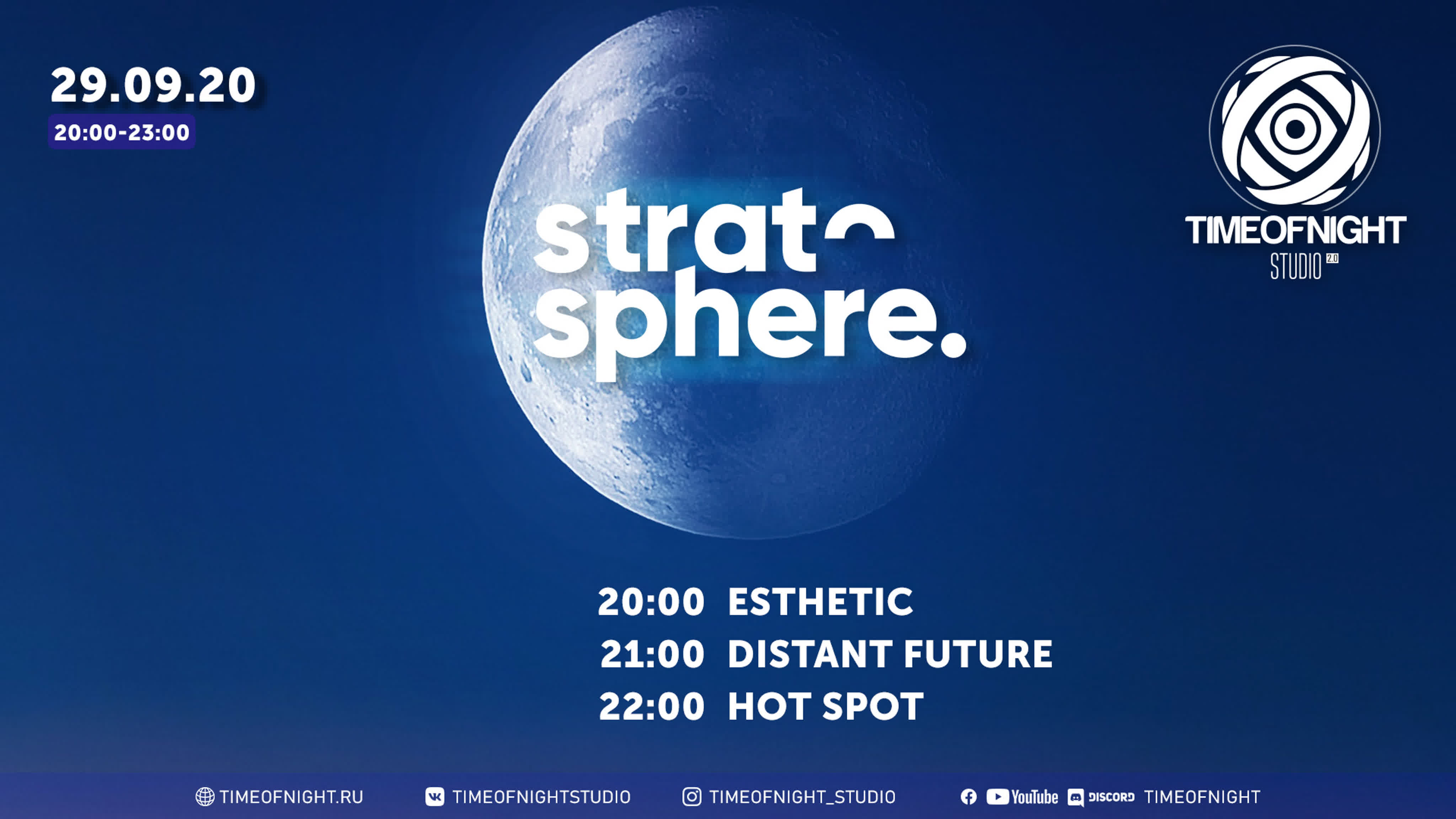 29.09.20
20:00-23:00

strato
sphere.

TIMEOFNIGHT
STUDIO 2.0

20:00 ESTHETIC
21:00 DISTANT FUTURE
22:00 HOT SPOT

TIMEOFNIGHT.RU TIMEOFNIGHTSTUDIO TIMEOFNIGHT_STUDIO YouTube DISCORD TIMEOFNIGHT